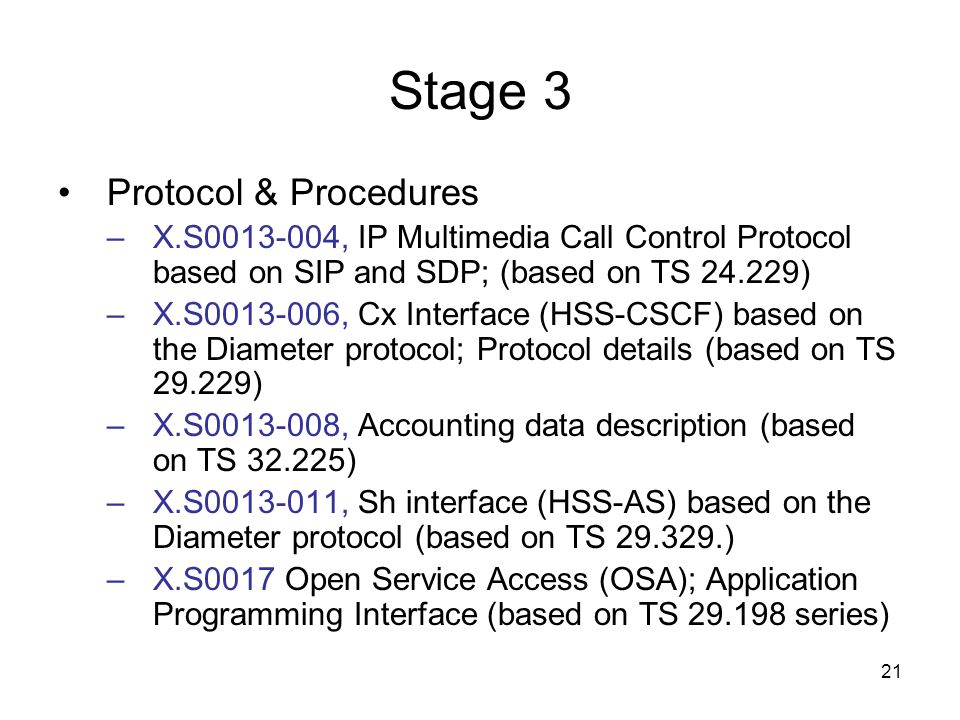 Stage 3

• Protocol & Procedures
– X.S0013-004, IP Multimedia Call Control Protocol based on SIP and SDP; (based on TS 24.229)
– X.S0013-006, Cx Interface (HSS-CSCF) based on the Diameter protocol; Protocol details (based on TS 29.229)
– X.S0013-008, Accounting data description (based on TS 32.225)
– X.S0013-011, Sh interface (HSS-AS) based on the Diameter protocol (based on TS 29.329.)
– X.S0017 Open Service Access (OSA); Application Programming Interface (based on TS 29.198 series)

21